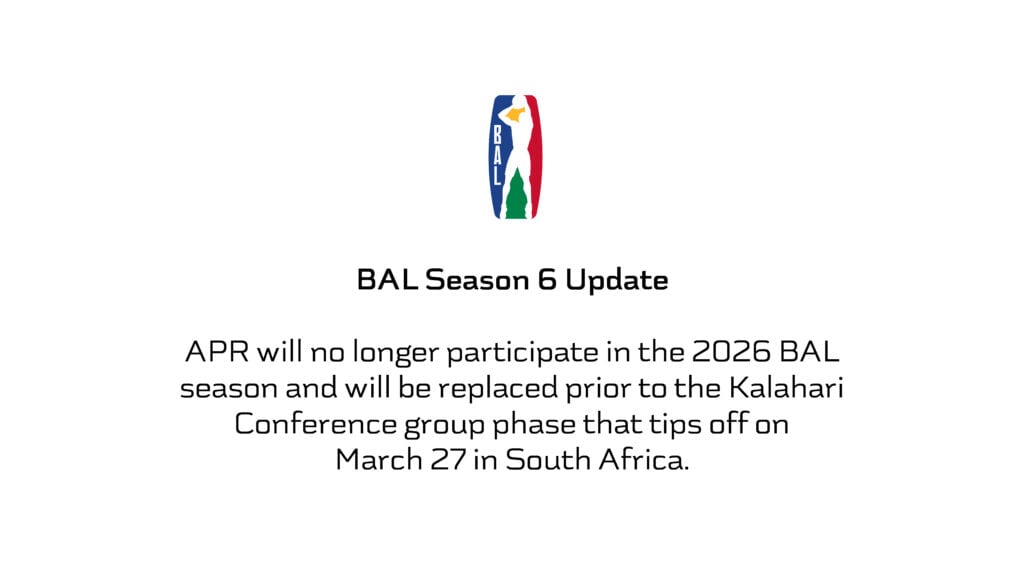 BAL

BAL Season 6 Update

APR will no longer participate in the 2026 BAL season and will be replaced prior to the Kalahari Conference group phase that tips off on March 27 in South Africa.